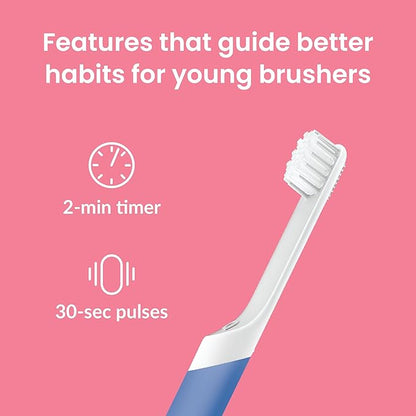 Features that guide better habits for young brushers

2-min timer

30-sec pulses